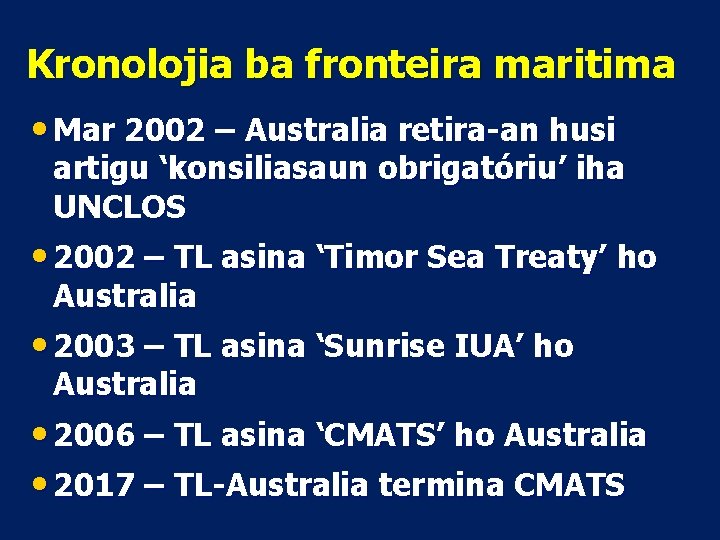 Kronolojia ba fronteira maritima

• Mar 2002 – Australia retira-an husi artigu ‘konsiliasaun obrigatóriu’ iha UNCLOS

• 2002 – TL asina ‘Timor Sea Treaty’ ho Australia

• 2003 – TL asina ‘Sunrise IUA’ ho Australia

• 2006 – TL asina ‘CMATS’ ho Australia

• 2017 – TL-Australia termina CMATS